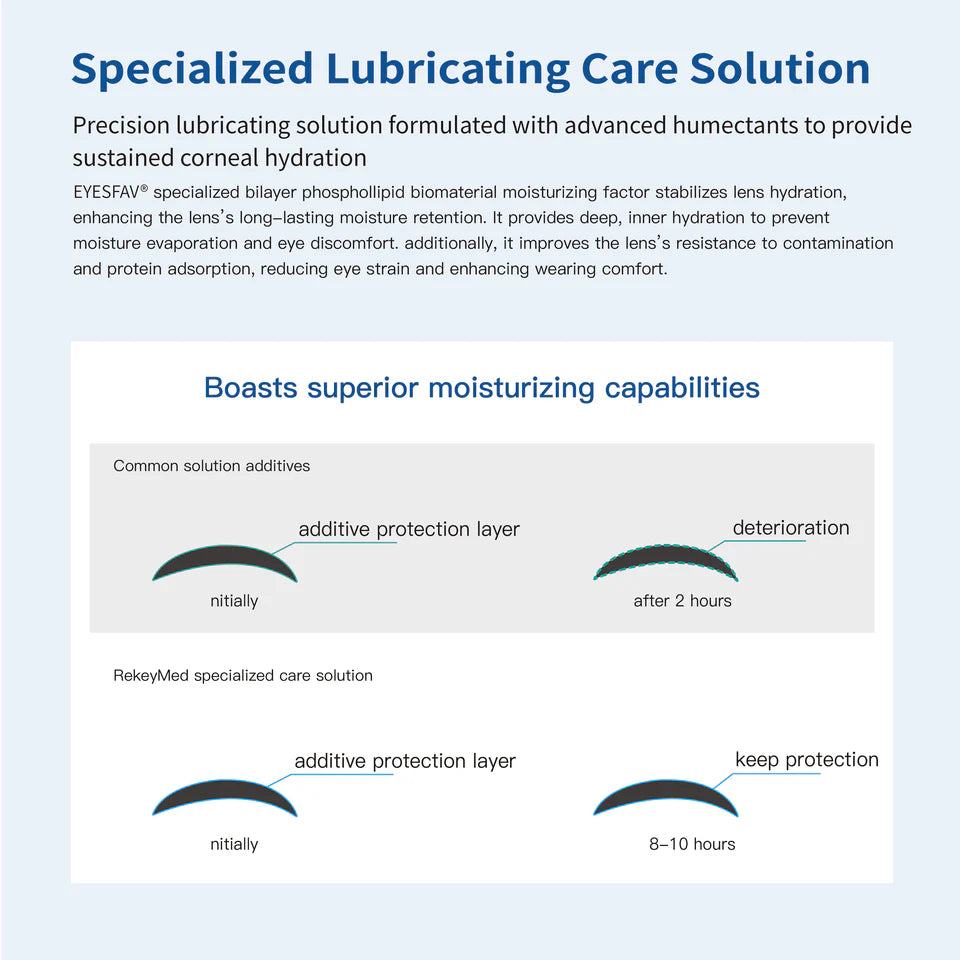 Specialized Lubricating Care Solution

Precision lubricating solution formulated with advanced humectants to provide sustained corneal hydration

EYESFAV® specialized bilayer phosphollipid biomaterial moisturizing factor stabilizes lens hydration, enhancing the lens's long–lasting moisture retention. It provides deep, inner hydration to prevent moisture evaporation and eye discomfort. additionally, it improves the lens's resistance to contamination and protein adsorption, reducing eye strain and enhancing wearing comfort.

Boasts superior moisturizing capabilities

Common solution additives

additive protection layer

nitially

deterioration

after 2 hours

RekeyMed specialized care solution

additive protection layer

nitially

keep protection

8–10 hours